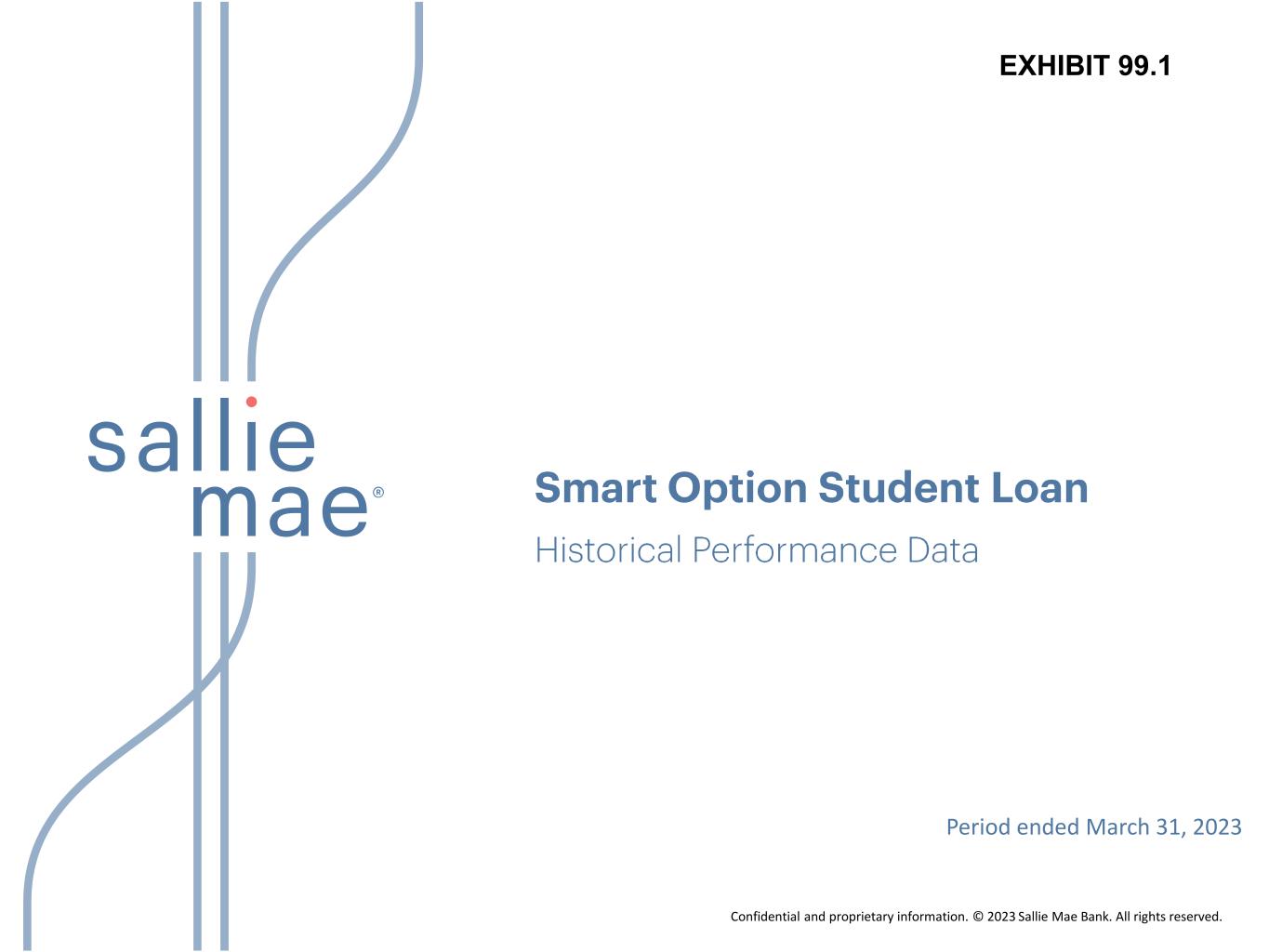 EXHIBIT 99.1

sallie mae®

Smart Option Student Loan

Historical Performance Data

Period ended March 31, 2023

Confidential and proprietary information. © 2023 Sallie Mae Bank. All rights reserved.